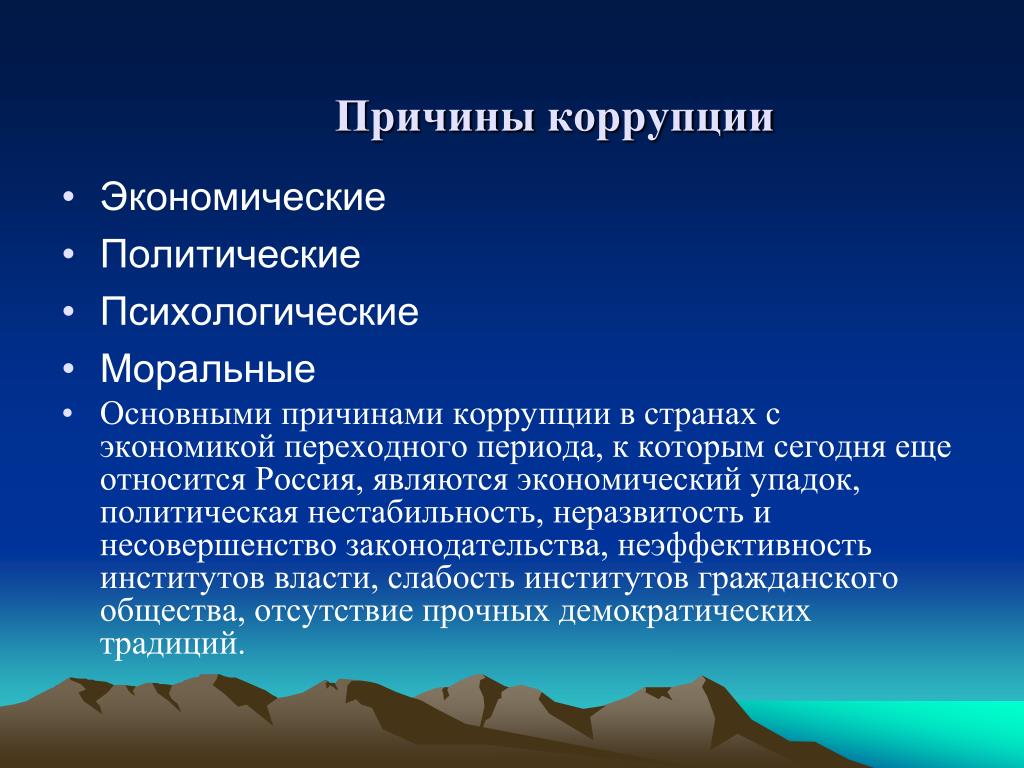 Причины коррупции

• Экономические
• Политические
• Психологические
• Моральные
• Основными причинами коррупции в странах с экономикой переходного периода, к которым сегодня еще относится Россия, являются экономический упадок, политическая нестабильность, неразвитость и несовершенство законодательства, неэффективность институтов власти, слабость институтов гражданского общества, отсутствие прочных демократических традиций.